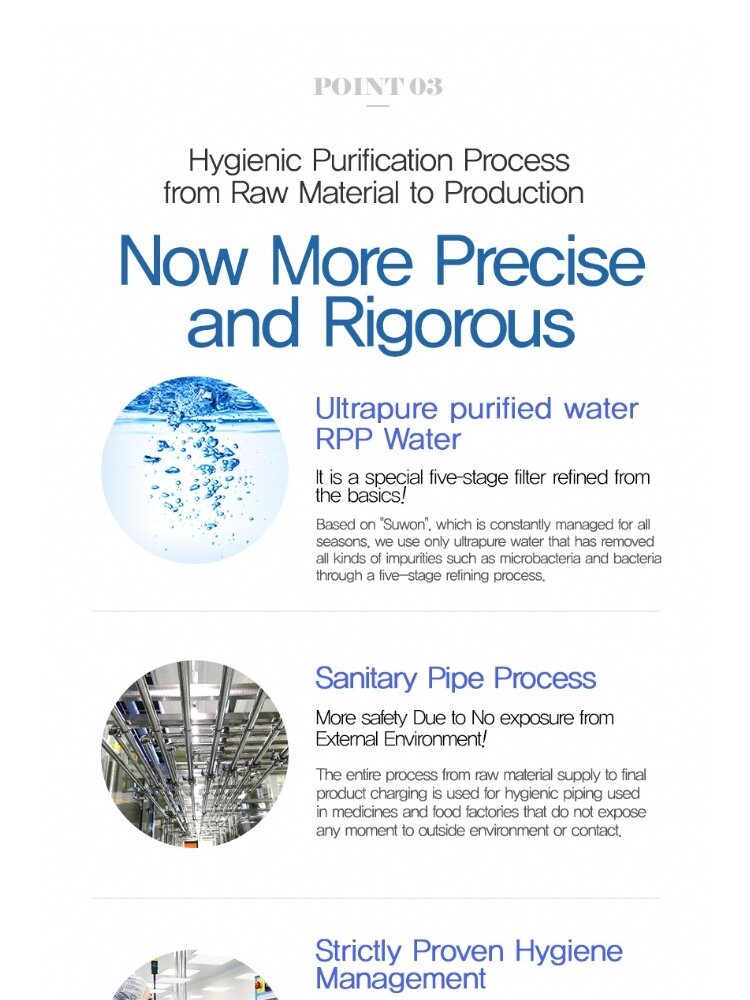 POINT 03

Hygienic Purification Process from Raw Material to Production

Now More Precise and Rigorous

Ultrapure purified water RPP Water

It is a special five-stage filter refined from the basics!

Based on "Suwon", which is constantly managed for all seasons, we use only ultrapure water that has removed all kinds of impurities such as microbacteria and bacteria through a five-stage refining process.

Sanitary Pipe Process

More safety Due to No exposure from External Environment!

The entire process from raw material supply to final product charging is used for hygienic piping used in medicines and food factories that do not expose any moment to outside environment or contact.

Strictly Proven Hygiene Management